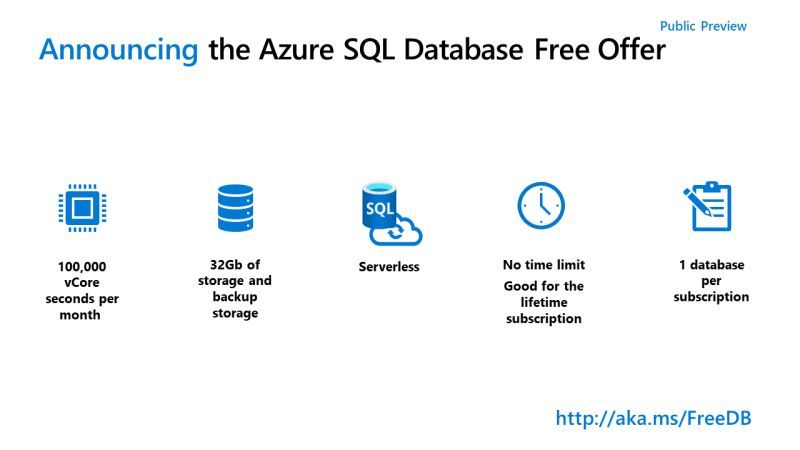 Public Preview

Announcing the Azure SQL Database Free Offer

100,000 vCore seconds per month

32Gb of storage and backup storage

SQL

Serverless

No time limit

Good for the lifetime subscription

1 database per subscription

http://aka.ms/FreeDB